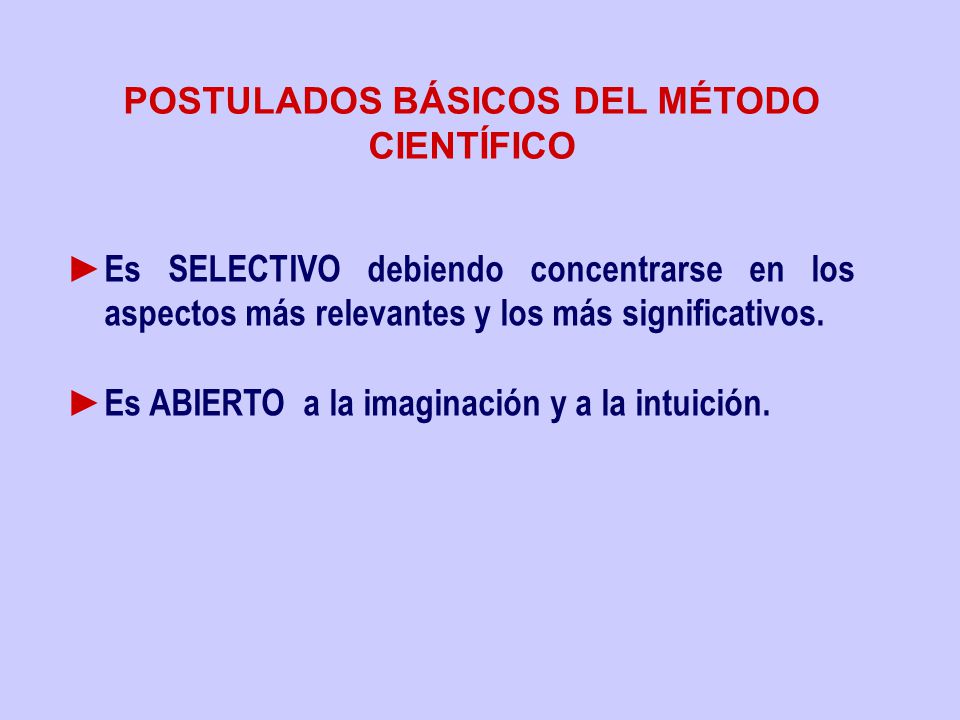 POSTULADOS BÁSICOS DEL MÉTODO CIENTÍFICO

►Es SELECTIVO debiendo concentrarse en los aspectos más relevantes y los más significativos.

►Es ABIERTO a la imaginación y a la intuición.